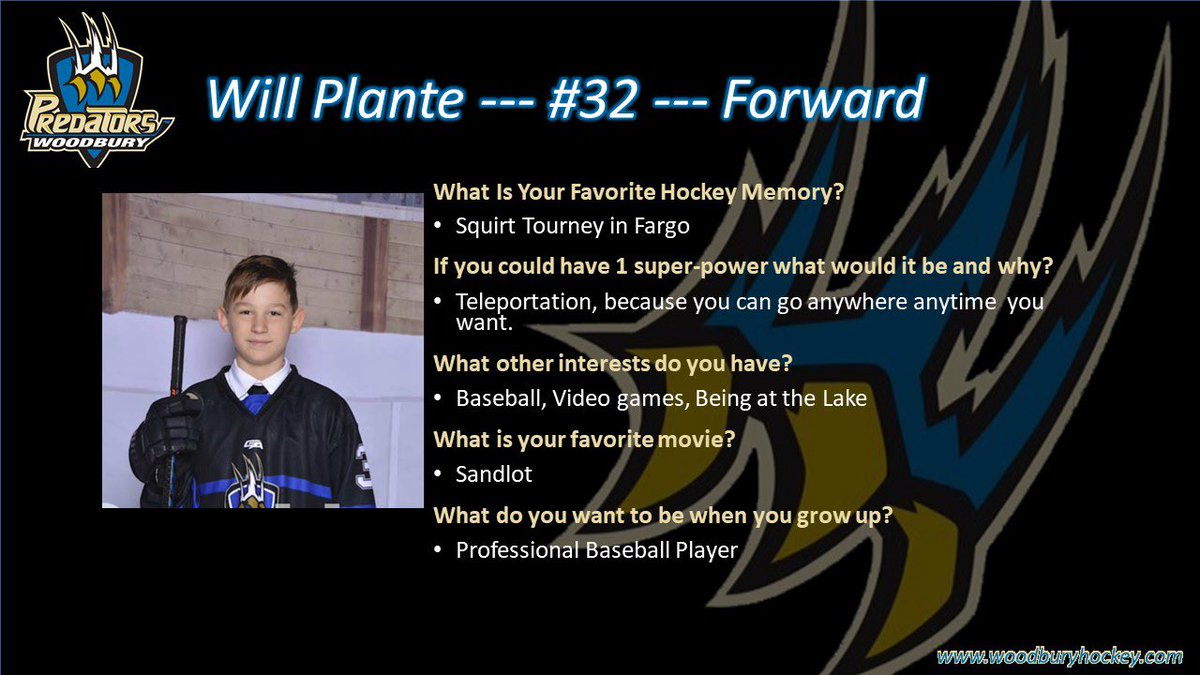 PREDATORS
WOODBURY

Will Plante --- #32 --- Forward

What Is Your Favorite Hockey Memory?
• Squirt Tourney in Fargo

If you could have 1 super-power what would it be and why?
• Teleportation, because you can go anywhere anytime you want.

What other interests do you have?
• Baseball, Video games, Being at the Lake

What is your favorite movie?
• Sandlot

What do you want to be when you grow up?
• Professional Baseball Player

www.woodburyhockey.com